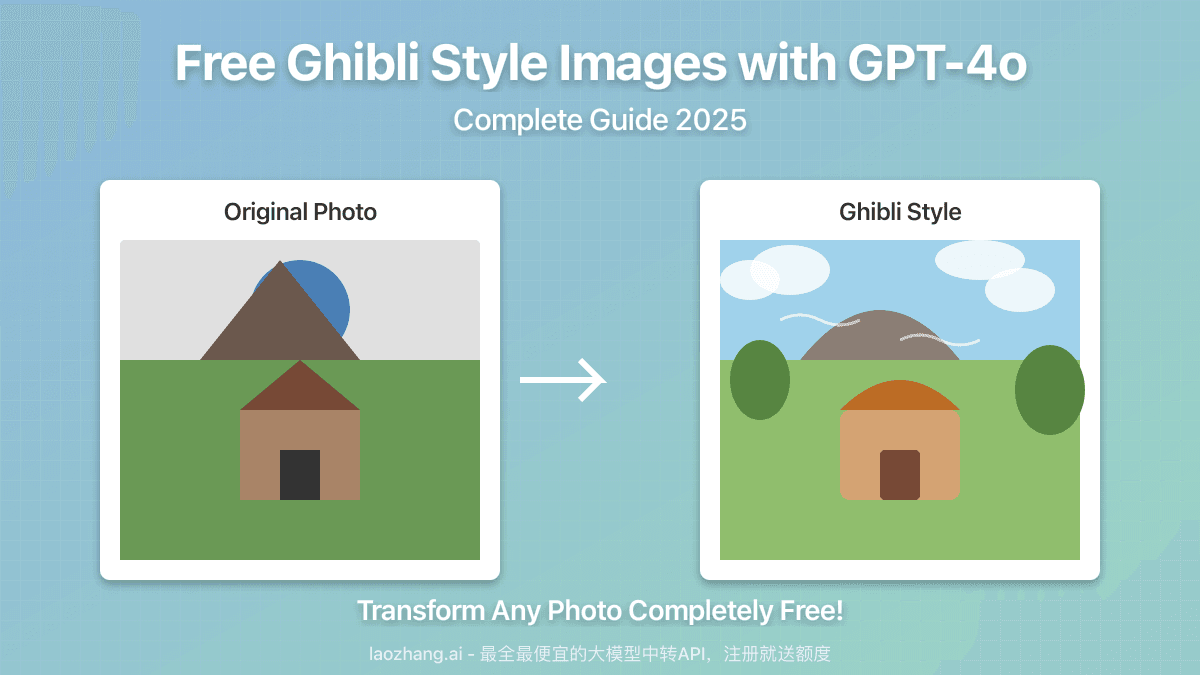 Free Ghibli Style Images with GPT-4o

Complete Guide 2025

Original Photo

Ghibli Style

Transform Any Photo Completely Free!

laozhang.ai - 最全最便宜的大模型中转API，注册就送额度